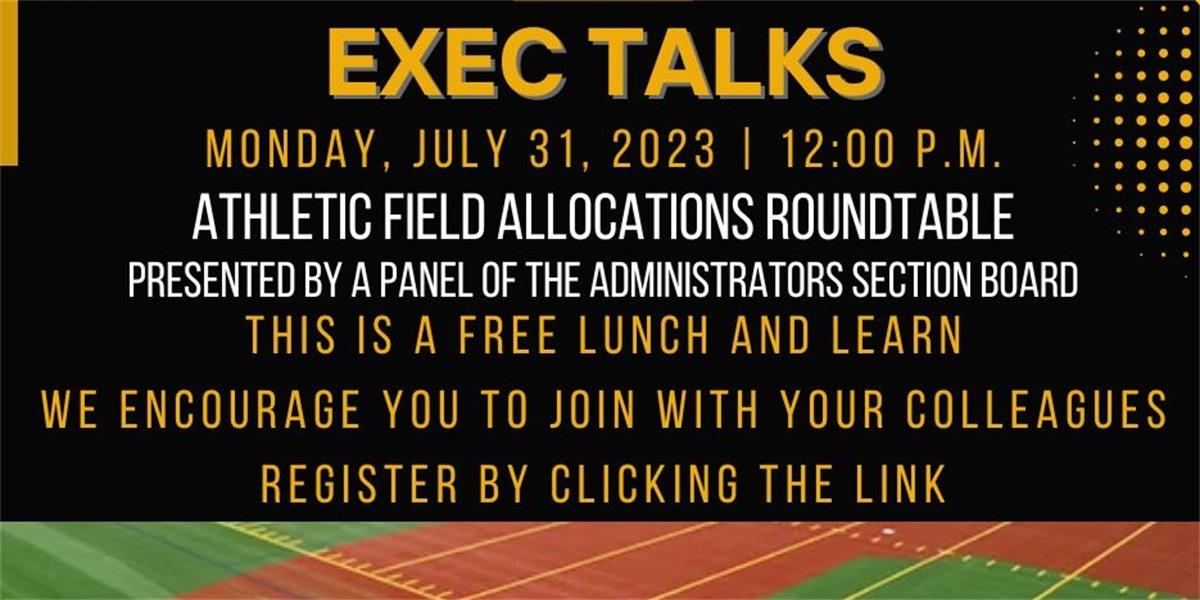 EXEC TALKS

MONDAY, JULY 31, 2023 | 12:00 P.M.

ATHLETIC FIELD ALLOCATIONS ROUNDTABLE

PRESENTED BY A PANEL OF THE ADMINISTRATORS SECTION BOARD

THIS IS A FREE LUNCH AND LEARN

WE ENCOURAGE YOU TO JOIN WITH YOUR COLLEAGUES

REGISTER BY CLICKING THE LINK